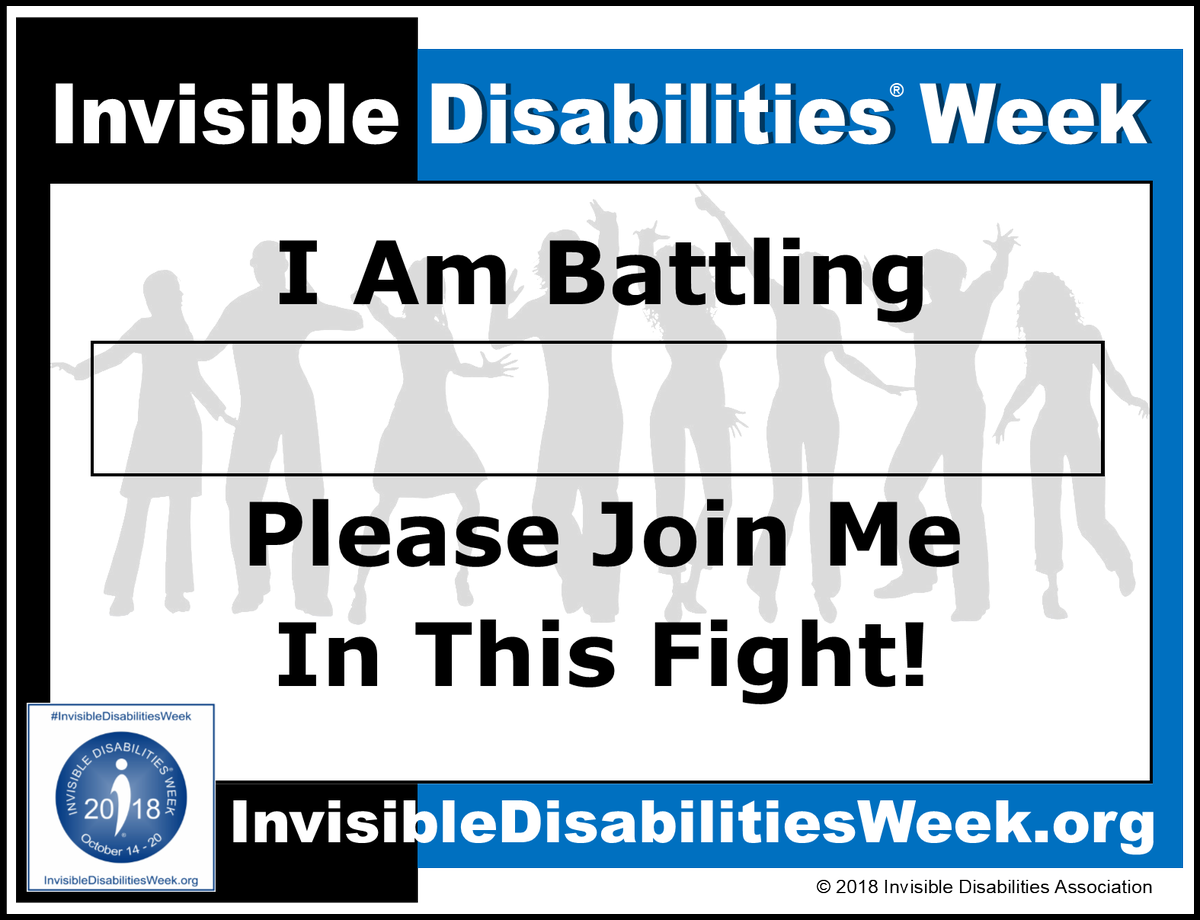 Invisible Disabilities® Week

I Am Battling

Please Join Me In This Fight!

#InvisibleDisabilitiesWeek

INVISIBLE DISABILITIES® WEEK

2018

October 14 - 20

InvisibleDisabilitiesWeek.org

InvisibleDisabilitiesWeek.org

© 2018 Invisible Disabilities Association